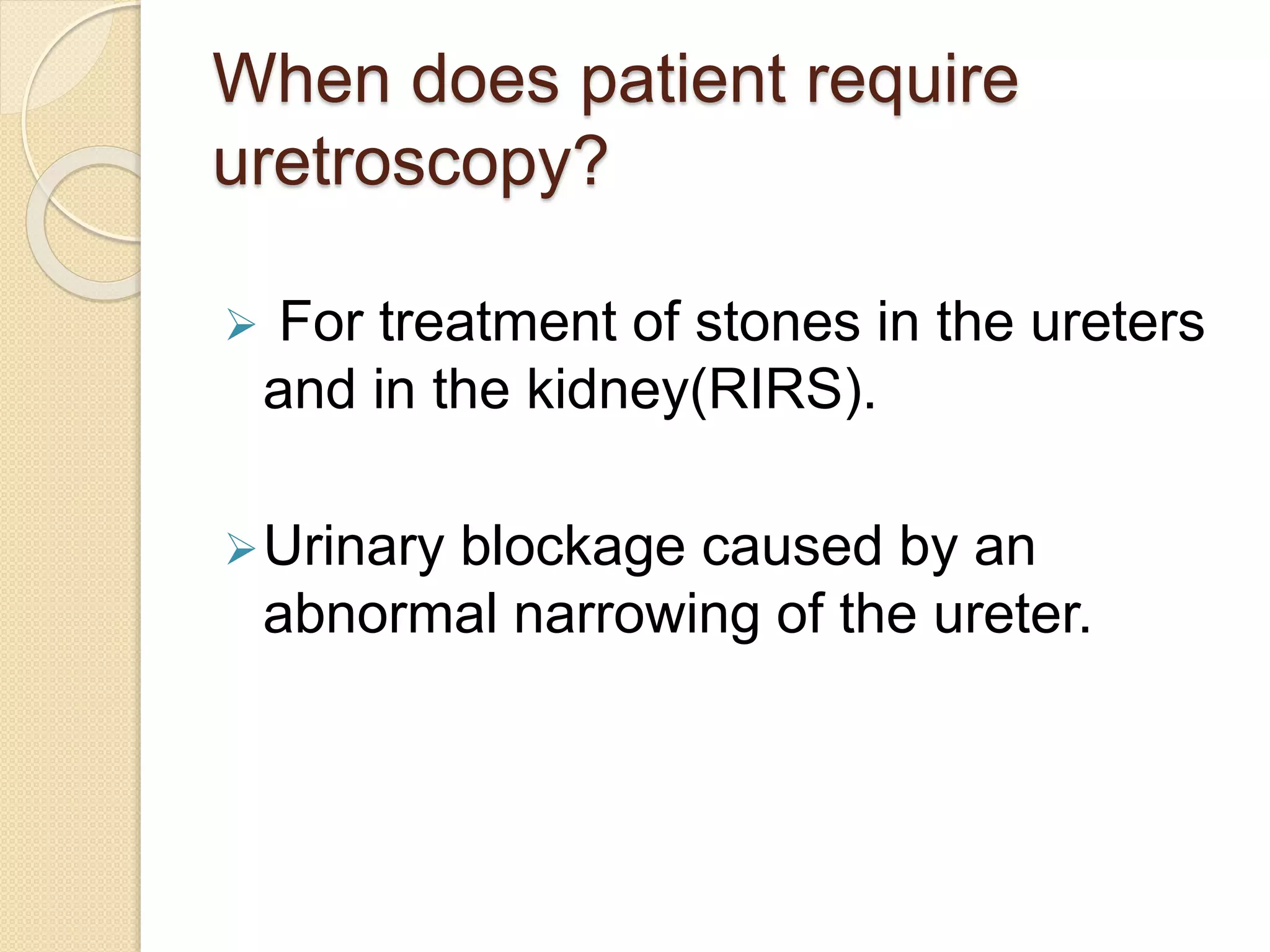 When does patient require uretroscopy?

➢ For treatment of stones in the ureters and in the kidney(RIRS).

➢ Urinary blockage caused by an abnormal narrowing of the ureter.